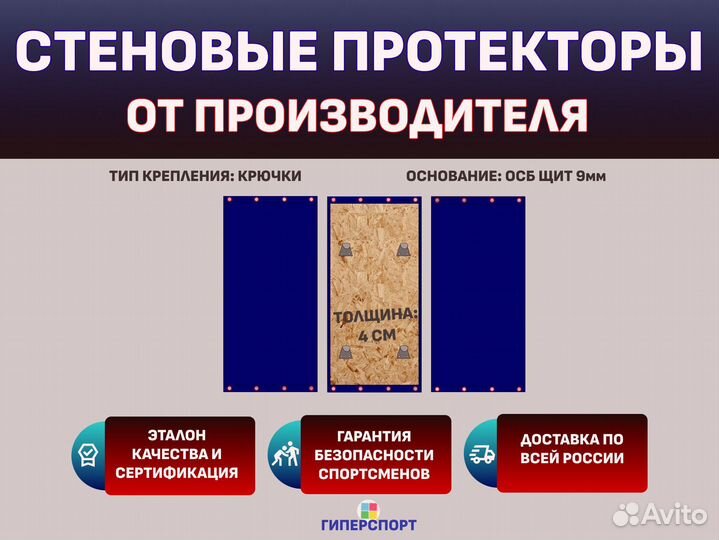 СТЕНОВЫЕ ПРОТЕКТОРЫ
ОТ ПРОИЗВОДИТЕЛЯ

ТИП КРЕПЛЕНИЯ: КРЮЧКИ

ОСНОВАНИЕ: ОСБ ЩИТ 9мм

ТОЛЩИНА: 4 СМ

ЭТАЛОН КАЧЕСТВА И СЕРТИФИКАЦИЯ

ГАРАНТИЯ БЕЗОПАСНОСТИ СПОРТСМЕНОВ

ДОСТАВКА ПО ВСЕЙ РОССИИ

ГИПЕРСПОРТ

Avito